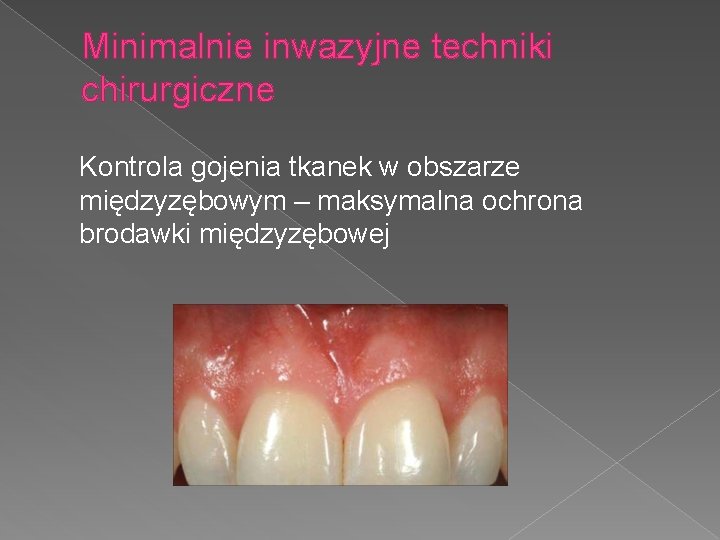 Minimalnie inwazyjne techniki chirurgiczne

Kontrola gojenia tkanek w obszarze międzyzębowym – maksymalna ochrona brodawki międzyzębowej